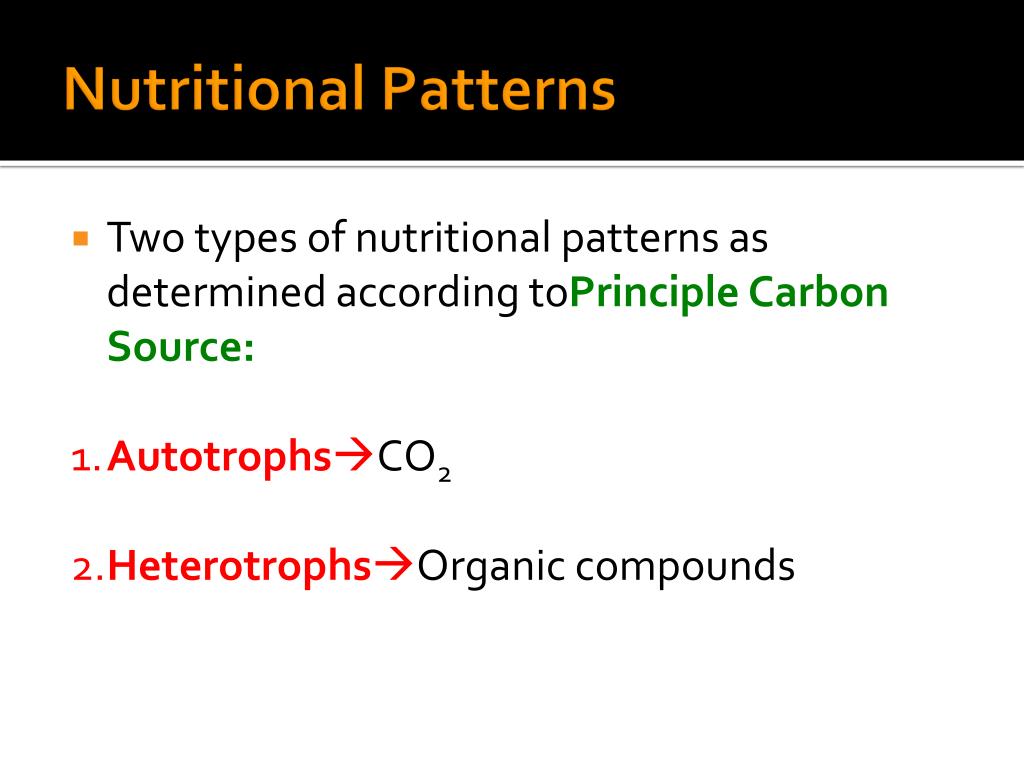 Nutritional Patterns

Two types of nutritional patterns as determined according toPrinciple Carbon Source:

1. Autotrophs→$CO_2$

2. Heterotrophs→Organic compounds